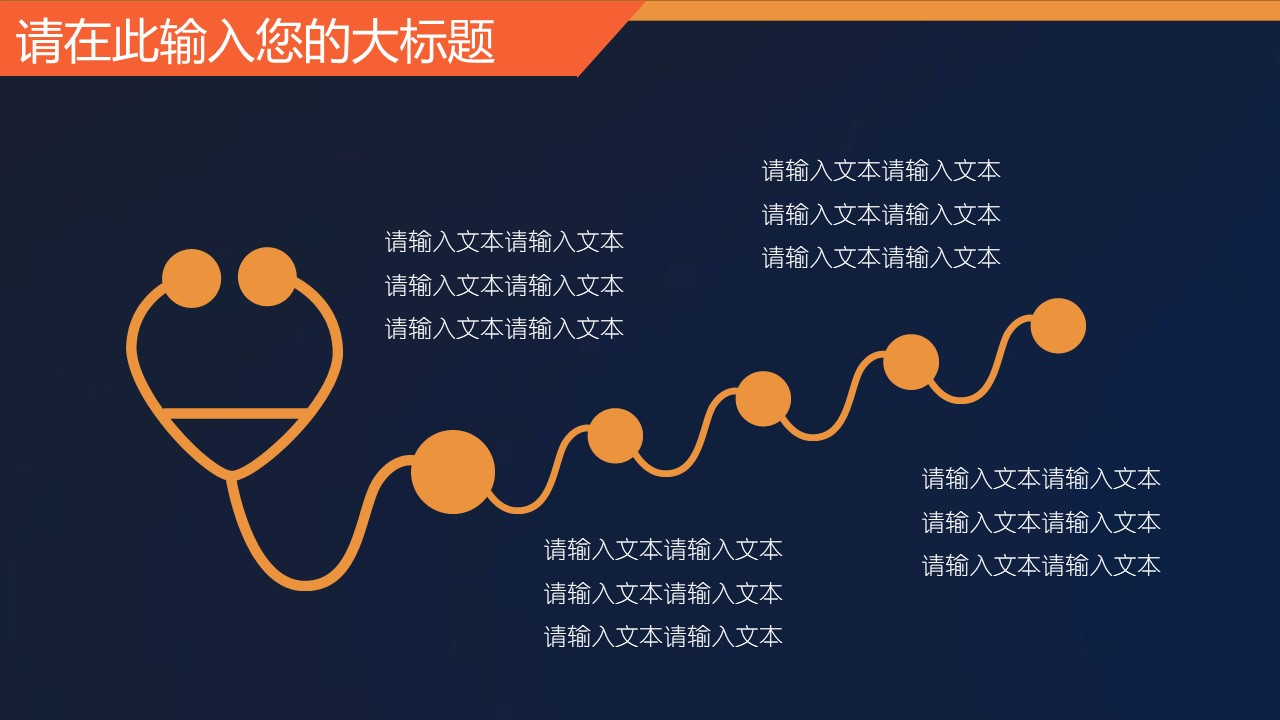 请在此输入您的大标题

请输入文本请输入文本
请输入文本请输入文本
请输入文本请输入文本

请输入文本请输入文本
请输入文本请输入文本
请输入文本请输入文本

请输入文本请输入文本
请输入文本请输入文本
请输入文本请输入文本

请输入文本请输入文本
请输入文本请输入文本
请输入文本请输入文本